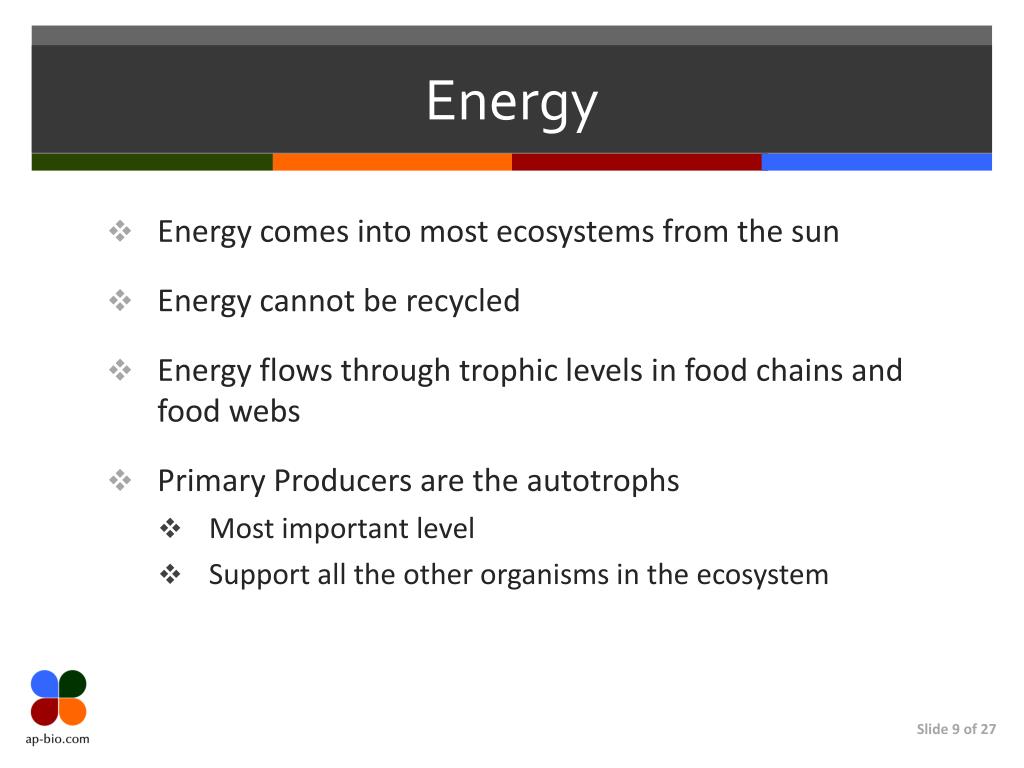 Energy

❖ Energy comes into most ecosystems from the sun

❖ Energy cannot be recycled

❖ Energy flows through trophic levels in food chains and food webs

❖ Primary Producers are the autotrophs
❖ Most important level
❖ Support all the other organisms in the ecosystem

ap-bio.com

Slide 9 of 27